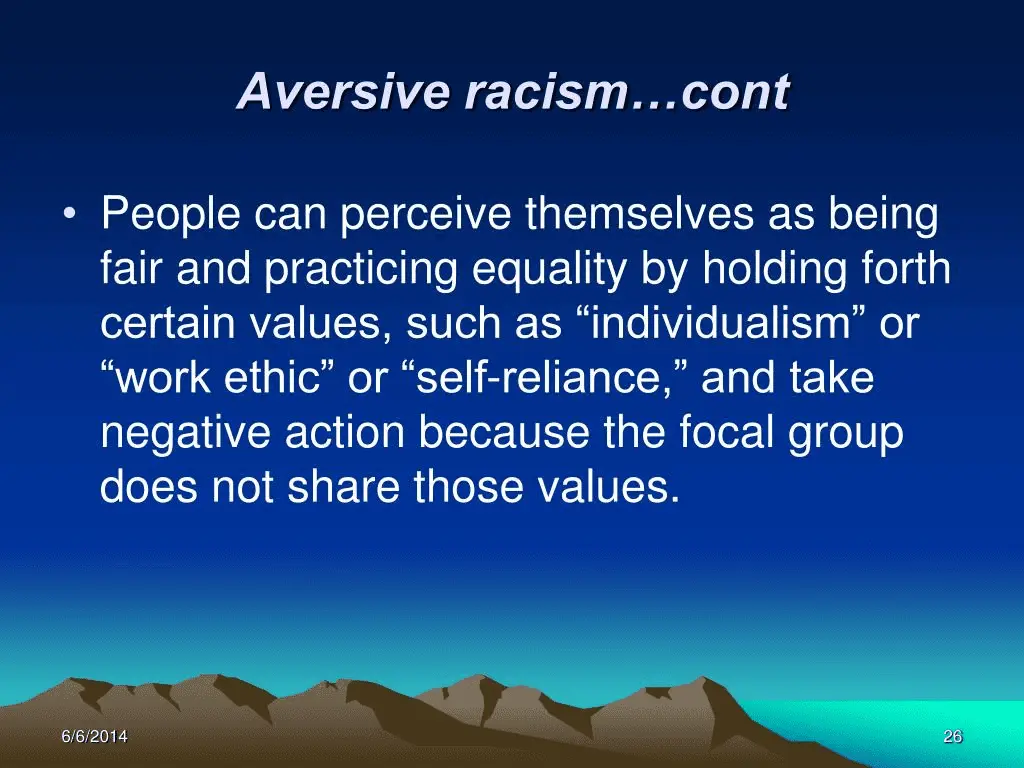 Aversive racism…cont

• People can perceive themselves as being fair and practicing equality by holding forth certain values, such as “individualism” or “work ethic” or “self-reliance,” and take negative action because the focal group does not share those values.

6/6/2014

26